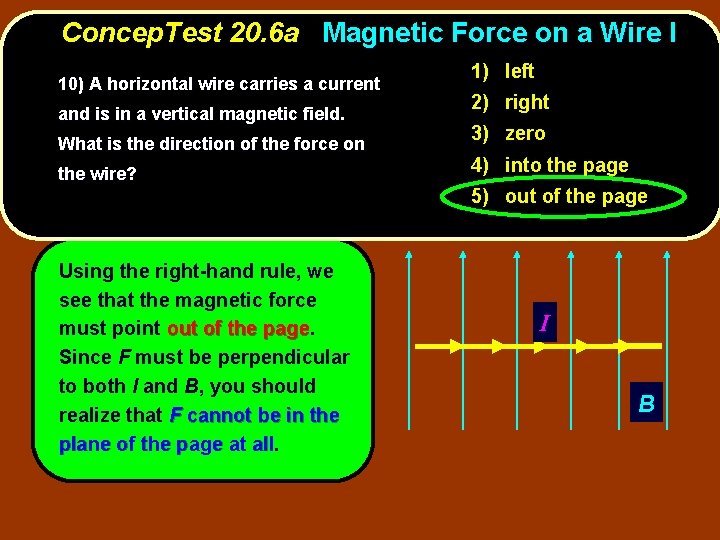 ConcepTest 20.6a Magnetic Force on a Wire I

10) A horizontal wire carries a current and is in a vertical magnetic field. What is the direction of the force on the wire?

1) left
2) right
3) zero
4) into the page
5) out of the page

Using the right-hand rule, we see that the magnetic force must point out of the page. Since F must be perpendicular to both I and B, you should realize that F cannot be in the plane of the page at all.

I

B